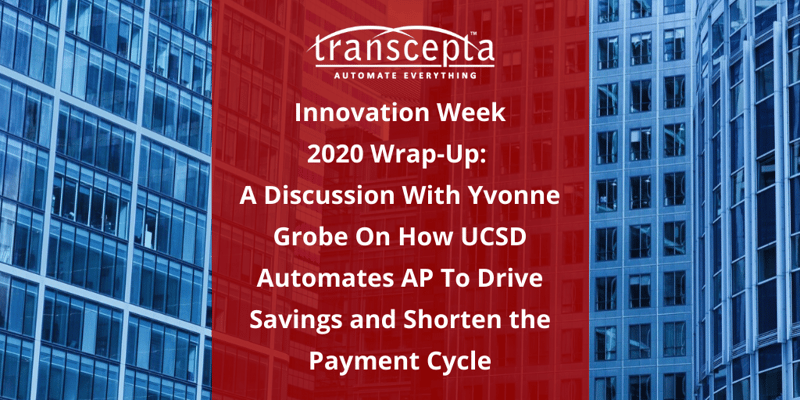 transcepta™
AUTOMATE EVERYTHING

Innovation Week 2020 Wrap-Up: A Discussion With Yvonne Grobe On How UCSD Automates AP To Drive Savings and Shorten the Payment Cycle